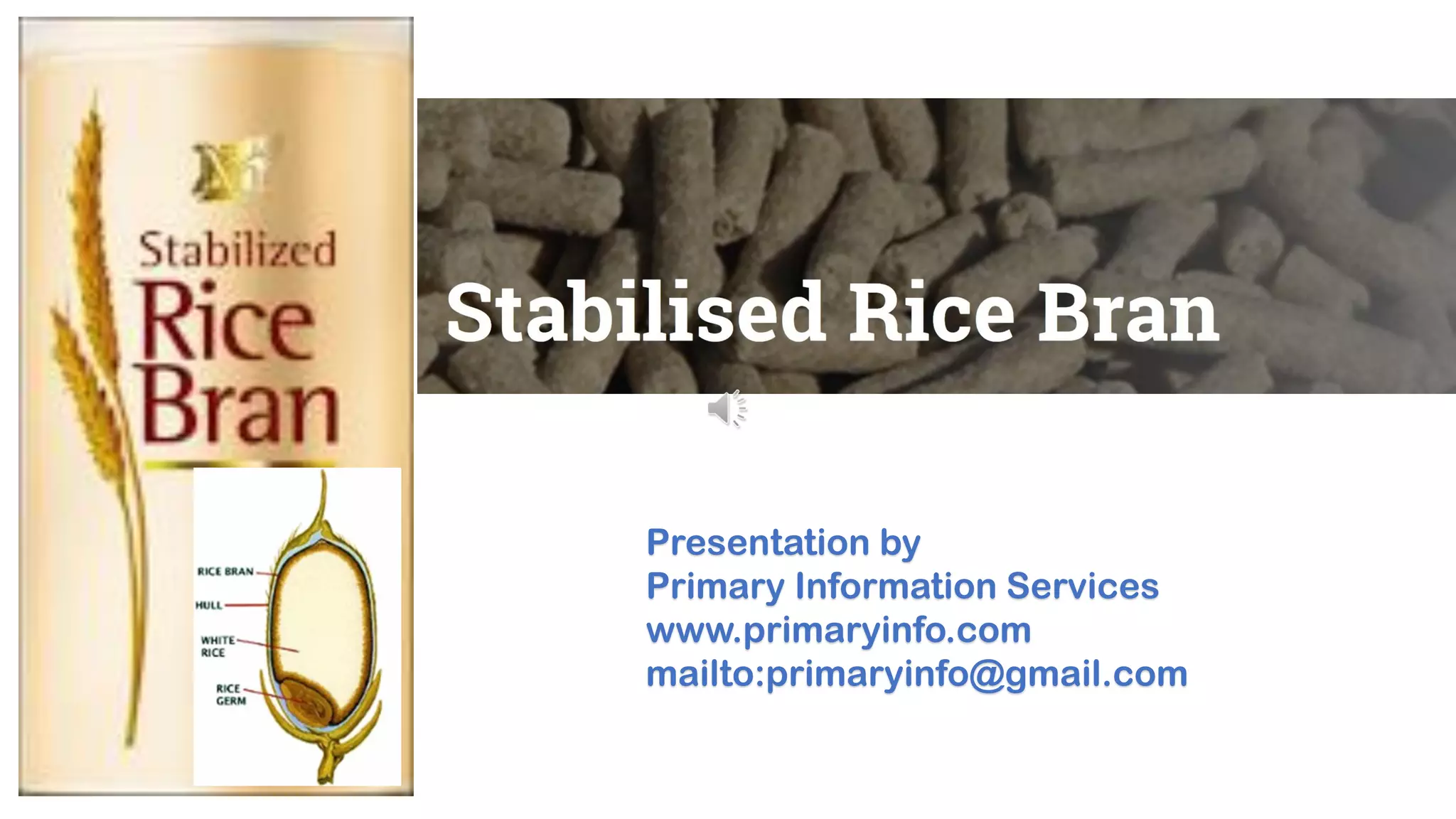 Stabilized
Rice
Bran

RICE BRAN
HULL
WHITE RICE
RICE GERM

Stabilised Rice Bran

Presentation by
Primary Information Services
www.primaryinfo.com
mailto:primaryinfo@gmail.com